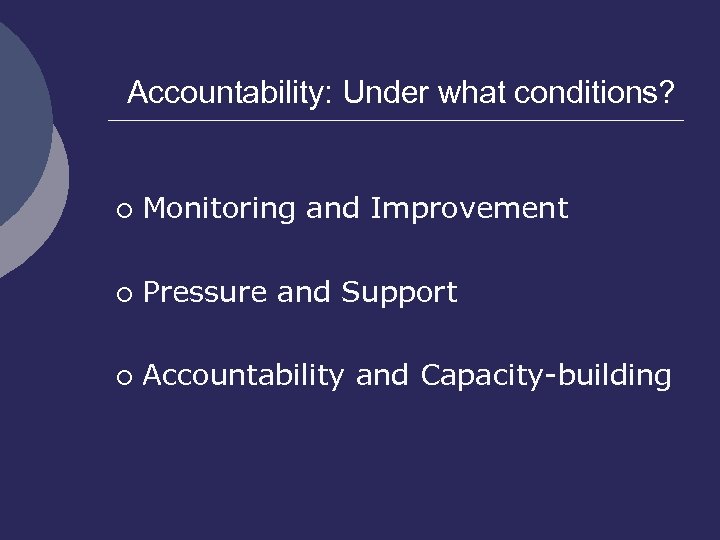 Accountability: Under what conditions?

○ Monitoring and Improvement

○ Pressure and Support

○ Accountability and Capacity-building